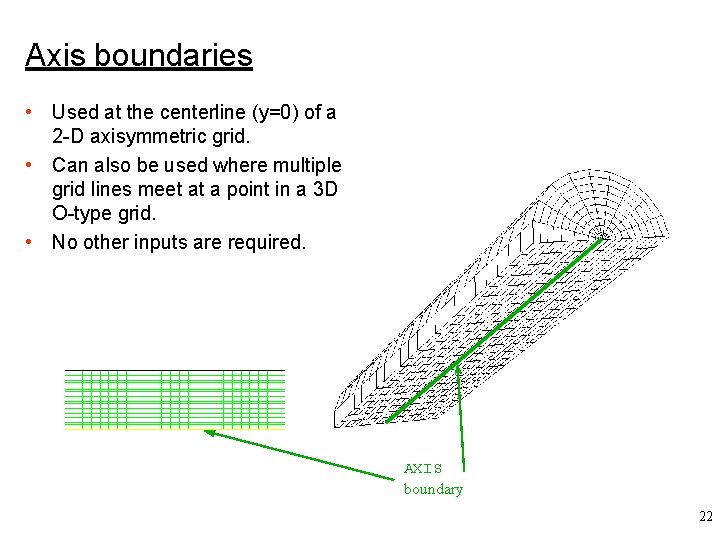 Axis boundaries

• Used at the centerline (y=0) of a 2-D axisymmetric grid.
• Can also be used where multiple grid lines meet at a point in a 3D O-type grid.
• No other inputs are required.

AXIS boundary

22